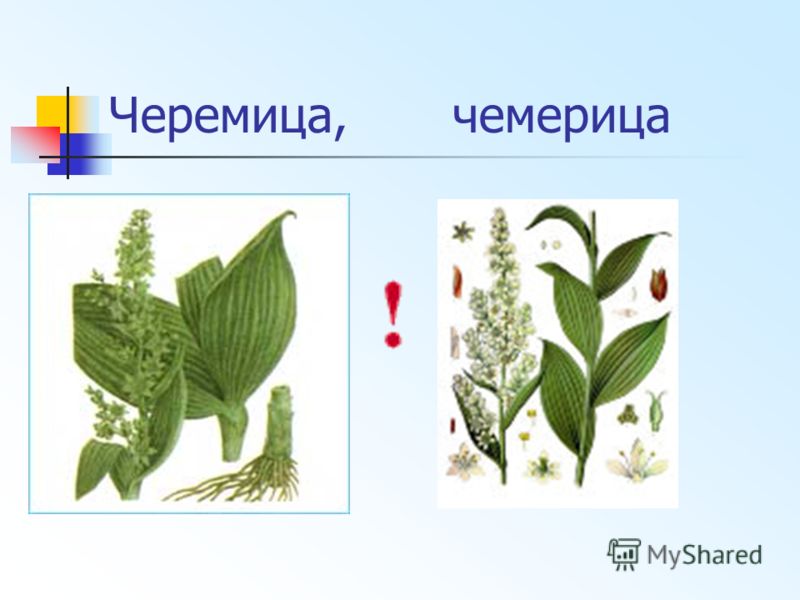 Черемица, чемерица

!

MyShared